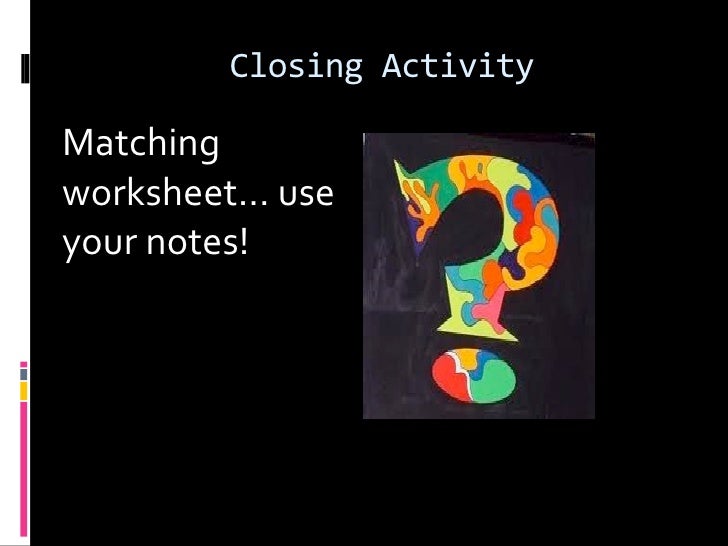 Closing Activity

Matching worksheet… use your notes!